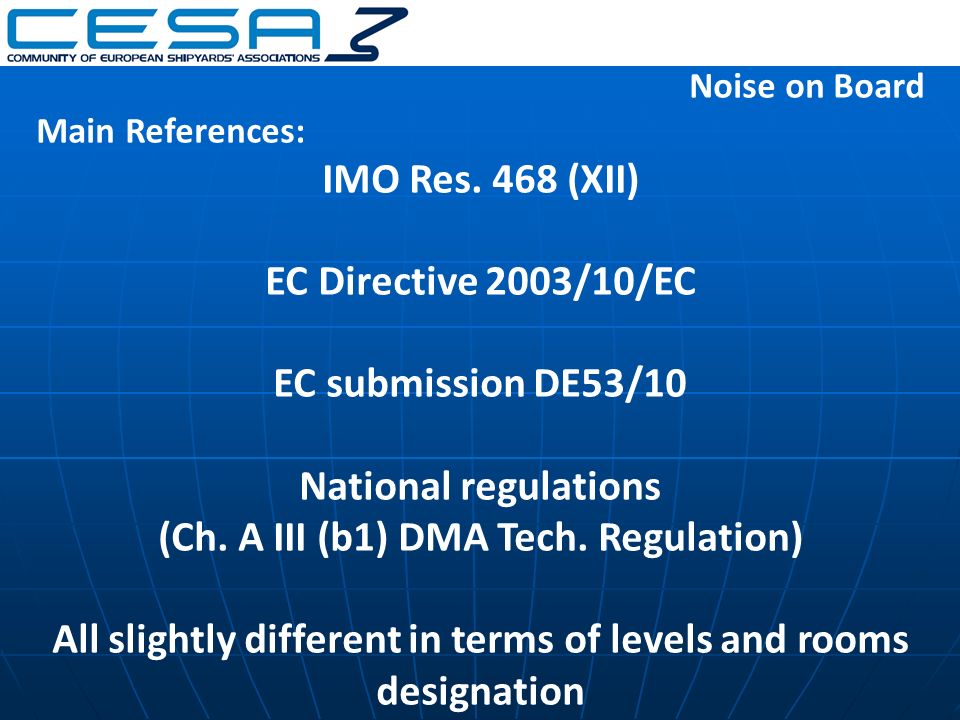 CESA
COMMUNITY OF EUROPEAN SHIPYARDS' ASSOCIATIONS

Noise on Board

Main References:

IMO Res. 468 (XII)

EC Directive 2003/10/EC

EC submission DE53/10

National regulations
(Ch. A III (b1) DMA Tech. Regulation)

All slightly different in terms of levels and rooms designation